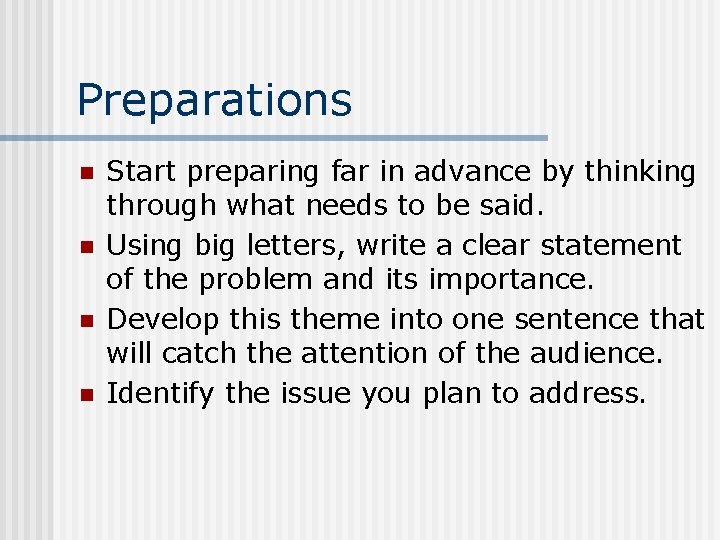 Preparations

- Start preparing far in advance by thinking through what needs to be said.
- Using big letters, write a clear statement of the problem and its importance.
- Develop this theme into one sentence that will catch the attention of the audience.
- Identify the issue you plan to address.